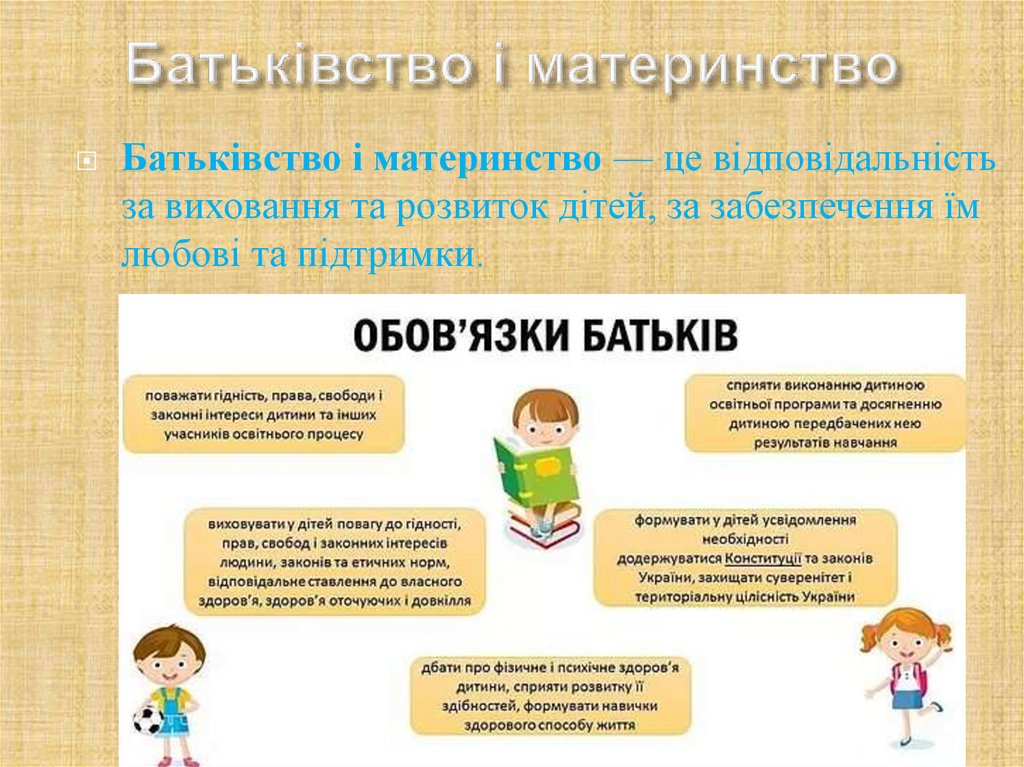 Батьківство і материнство

Батьківство і материнство — це відповідальність за виховання та розвиток дітей, за забезпечення їм любові та підтримки.

ОБОВ'ЯЗКИ БАТЬКІВ

поважати гідність, права, свободи і законні інтереси дитини та інших учасників освітнього процесу

сприяти виконанню дитиною освітньої програми та досягненню дитиною передбачених нею результатів навчання

виховувати у дітей повагу до гідності, прав, свобод і законних інтересів людини, законів та етичних норм, відповідальне ставлення до власного здоров'я, здоров'я оточуючих і довкілля

формувати у дітей усвідомлення необхідності додержуватися Конституції та законів України, захищати суверенітет і територіальну цілісність України

дбати про фізичне і психічне здоров'я дитини, сприяти розвитку її здібностей, формувати навички здорового способу життя